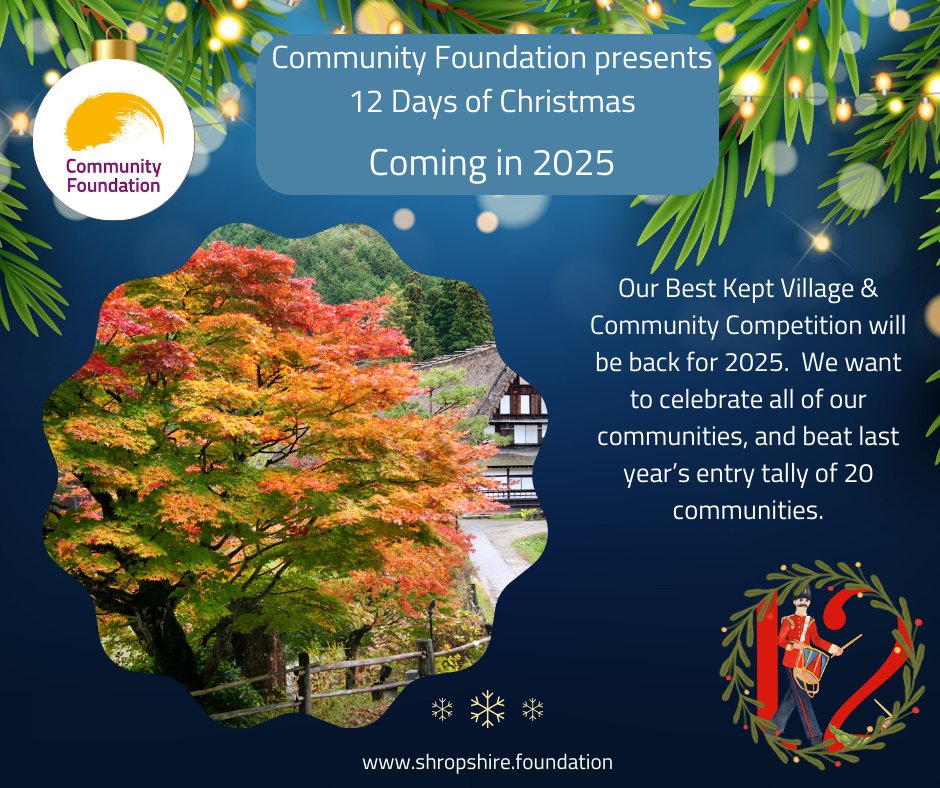 Community Foundation

Community Foundation presents
12 Days of Christmas

Coming in 2025

Our Best Kept Village & Community Competition will be back for 2025. We want to celebrate all of our communities, and beat last year's entry tally of 20 communities.

12

www.shropshire.foundation